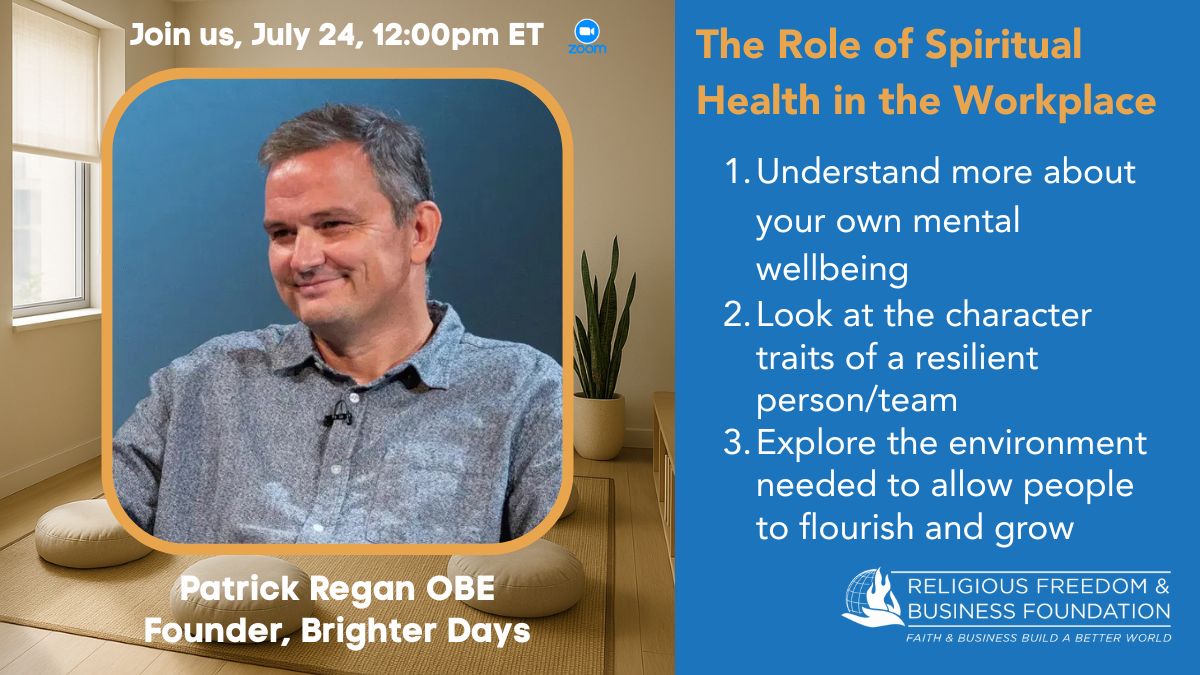 Join us, July 24, 12:00pm ET

zoom

Patrick Regan OBE
Founder, Brighter Days

The Role of Spiritual Health in the Workplace

1. Understand more about your own mental wellbeing
2. Look at the character traits of a resilient person/team
3. Explore the environment needed to allow people to flourish and grow

RELIGIOUS FREEDOM & BUSINESS FOUNDATION
FAITH & BUSINESS BUILD A BETTER WORLD